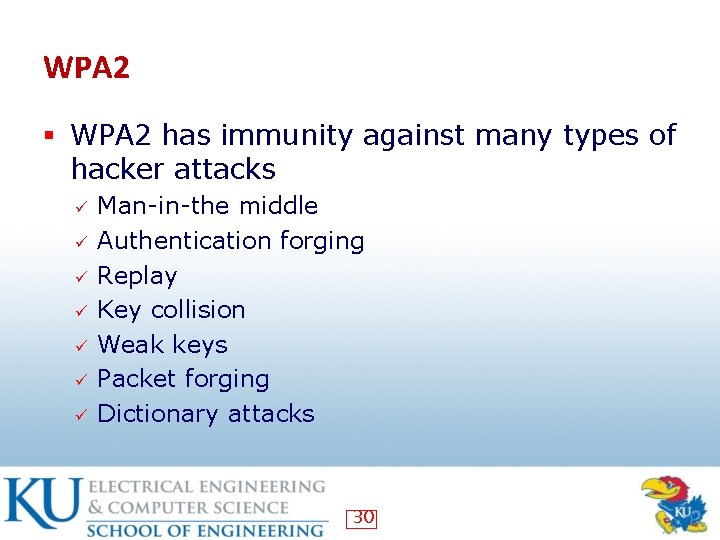 WPA2

▪ WPA2 has immunity against many types of hacker attacks
✓ Man-in-the middle
✓ Authentication forging
✓ Replay
✓ Key collision
✓ Weak keys
✓ Packet forging
✓ Dictionary attacks

KU ELECTRICAL ENGINEERING & COMPUTER SCIENCE SCHOOL OF ENGINEERING

30

KU